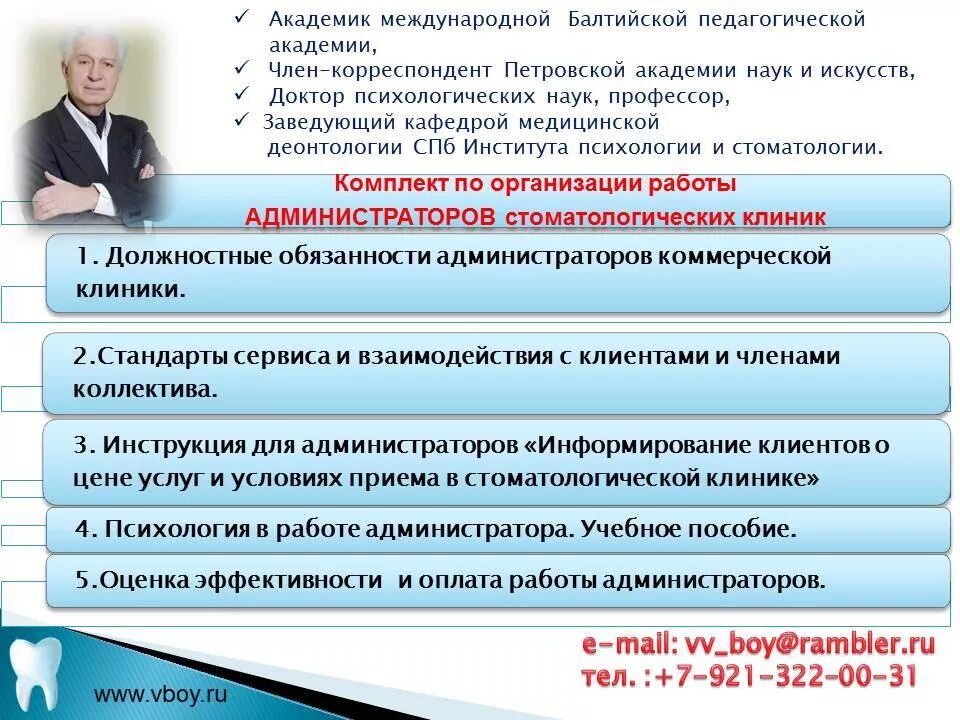 ✓ Академик международной Балтийской педагогической академии,
✓ Член-корреспондент Петровской академии наук и искусств,
✓ Доктор психологических наук, профессор,
✓ Заведующий кафедрой медицинской деонтологии СПб Института психологии и стоматологии.

Комплект по организации работы
АДМИНИСТРАТОРОВ стоматологических клиник

1. Должностные обязанности администраторов коммерческой клиники.

2.Стандарты сервиса и взаимодействия с клиентами и членами коллектива.

3. Инструкция для администраторов «Информирование клиентов о цене услуг и условиях приема в стоматологической клинике»

4. Психология в работе администратора. Учебное пособие.

5.Оценка эффективности и оплата работы администраторов.

e-mail: vv_boy@rambler.ru
тел. :+7-921-322-00-31

www.vboy.ru